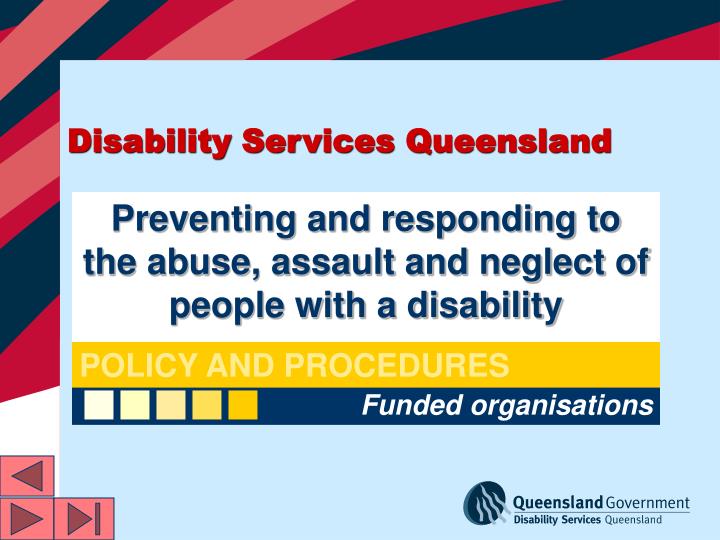 Disability Services Queensland

Preventing and responding to the abuse, assault and neglect of people with a disability

POLICY AND PROCEDURES

Funded organisations

Queensland Government
Disability Services Queensland